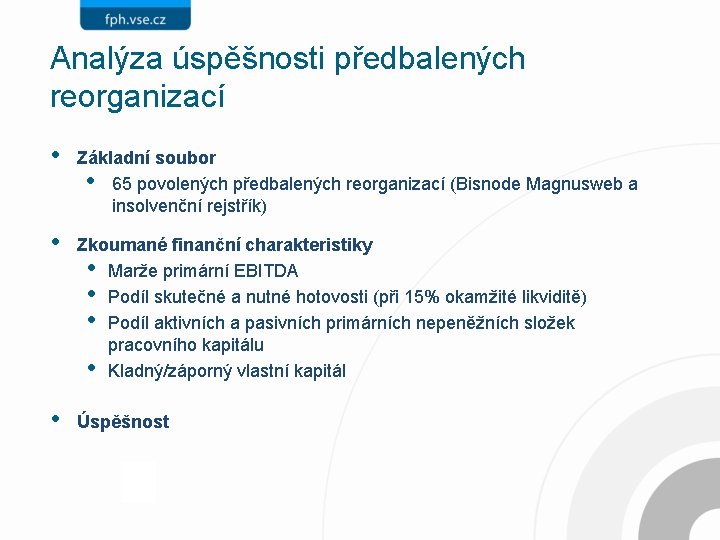 fph.vse.cz

Analýza úspěšnosti předbalených reorganizací

• Základní soubor
 • 65 povolených předbalených reorganizací (Bisnode Magnusweb a insolvenční rejstřík)

• Zkoumané finanční charakteristiky
 • Marže primární EBITDA
 • Podíl skutečné a nutné hotovosti (při 15% okamžité likviditě)
 • Podíl aktivních a pasivních primárních nepeněžních složek pracovního kapitálu
 • Kladný/záporný vlastní kapitál

• Úspěšnost